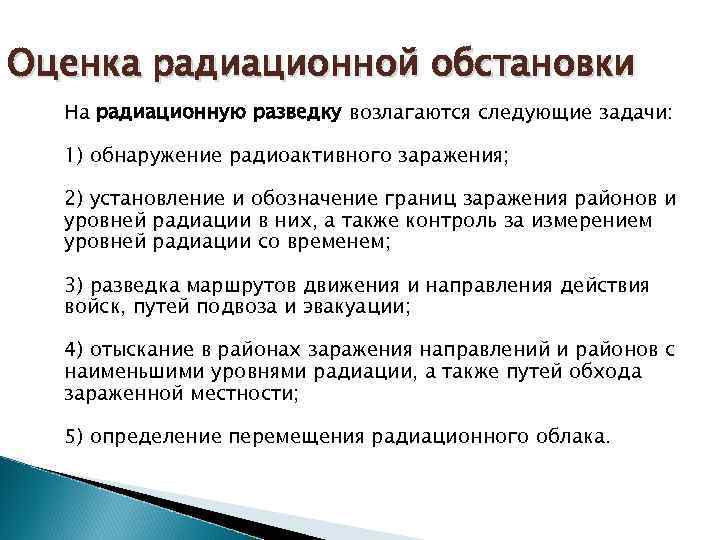 Оценка радиационной обстановки

На радиационную разведку возлагаются следующие задачи:

1) обнаружение радиоактивного заражения;

2) установление и обозначение границ заражения районов и уровней радиации в них, а также контроль за измерением уровней радиации со временем;

3) разведка маршрутов движения и направления действия войск, путей подвоза и эвакуации;

4) отыскание в районах заражения направлений и районов с наименьшими уровнями радиации, а также путей обхода зараженной местности;

5) определение перемещения радиационного облака.